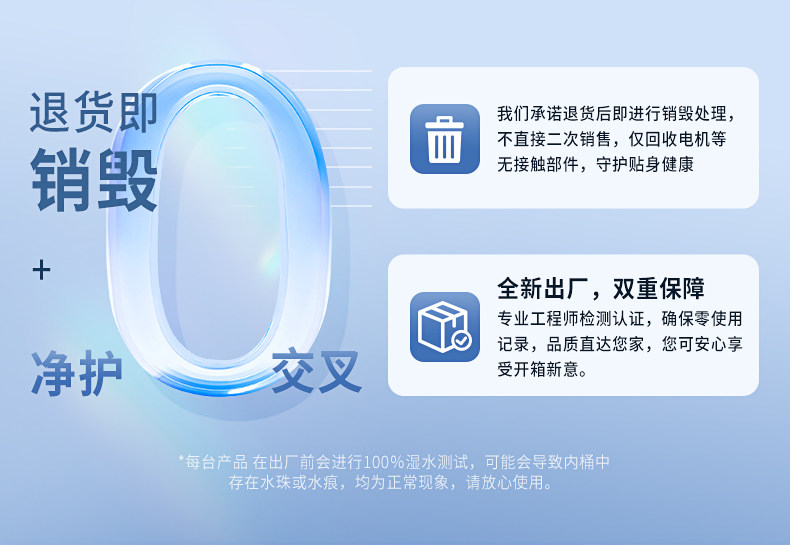 退货即
销毁

+

净护 0 交叉

我们承诺退货后即进行销毁处理，不直接二次销售，仅回收电机等无接触部件，守护贴身健康

全新出厂，双重保障

专业工程师检测认证，确保零使用记录，品质直达您家，您可安心享受开箱新意。

*每台产品 在出厂前会进行100%湿水测试，可能会导致内桶中存在水珠或水痕，均为正常现象，请放心使用。